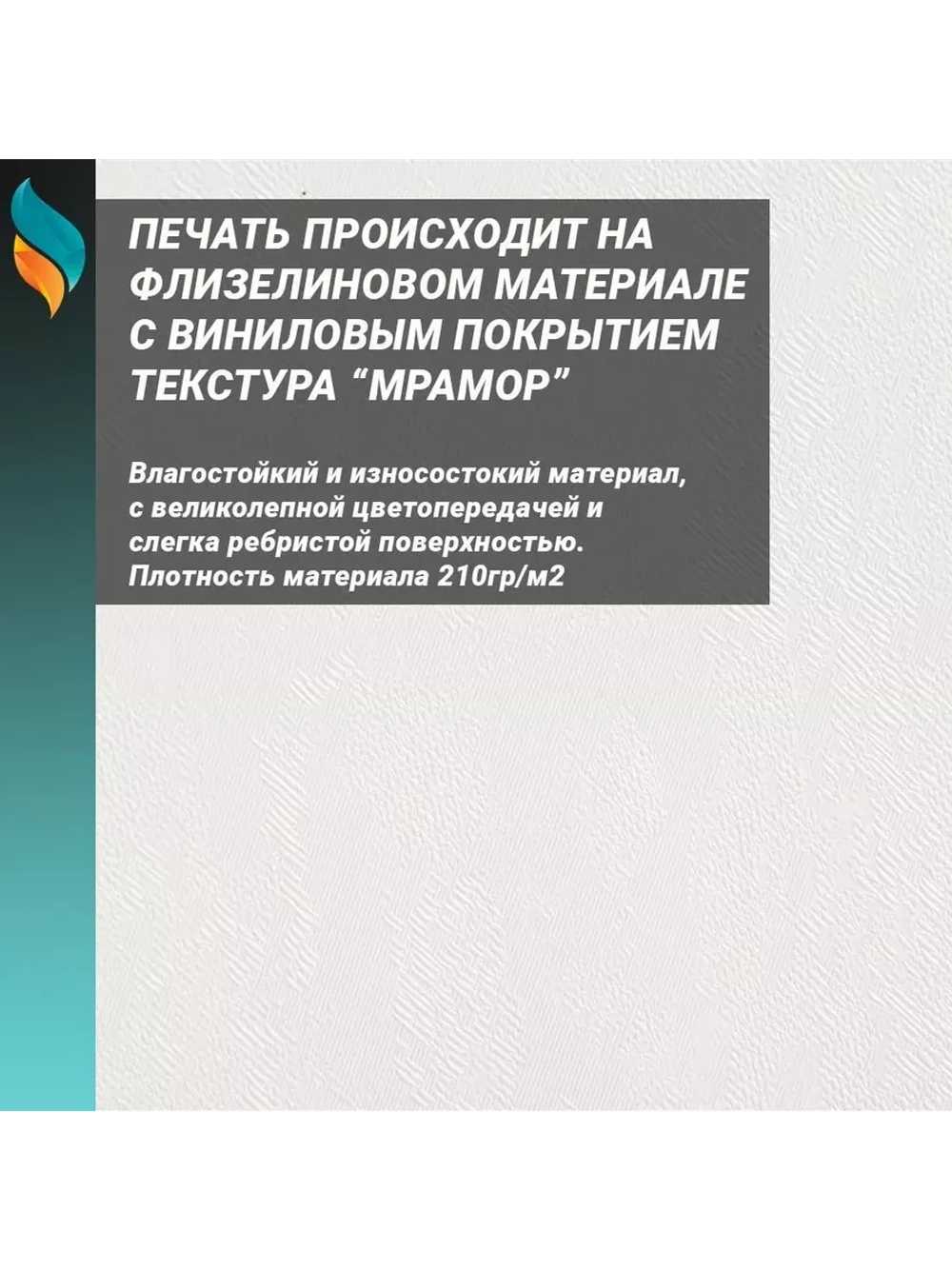 ПЕЧАТЬ ПРОИСХОДИТ НА ФЛИЗЕЛИНОВОМ МАТЕРИАЛЕ С ВИНИЛОВЫМ ПОКРЫТИЕМ ТЕКСТУРА “МРАМОР”

Влагостойкий и износостокий материал, с великолепной цветопередачей и слегка ребристой поверхностью. Плотность материала 210гр/м2